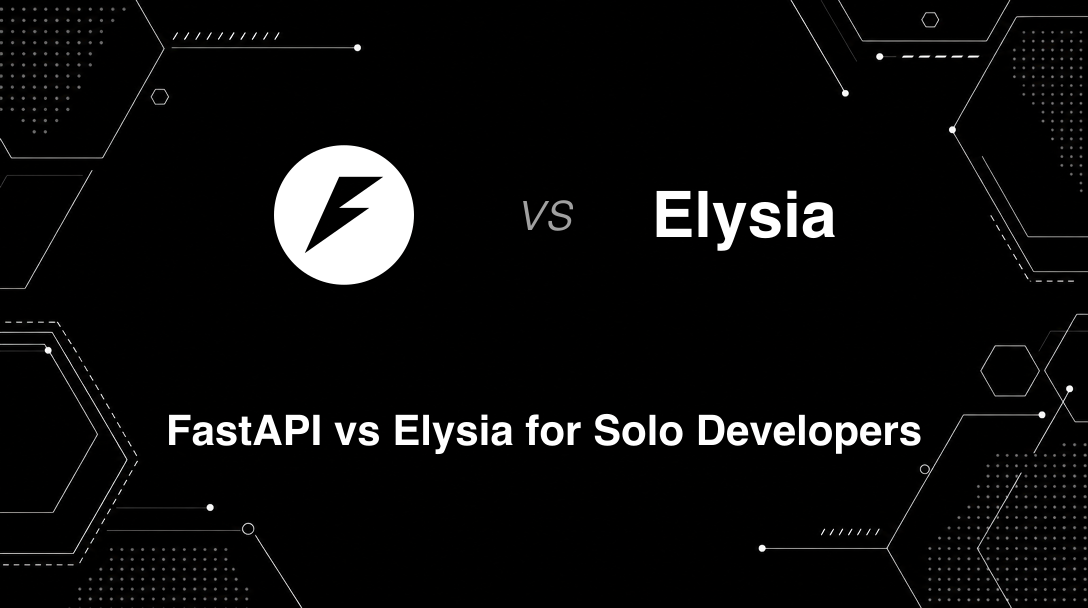 VS

Elysia

FastAPI vs Elysia for Solo Developers